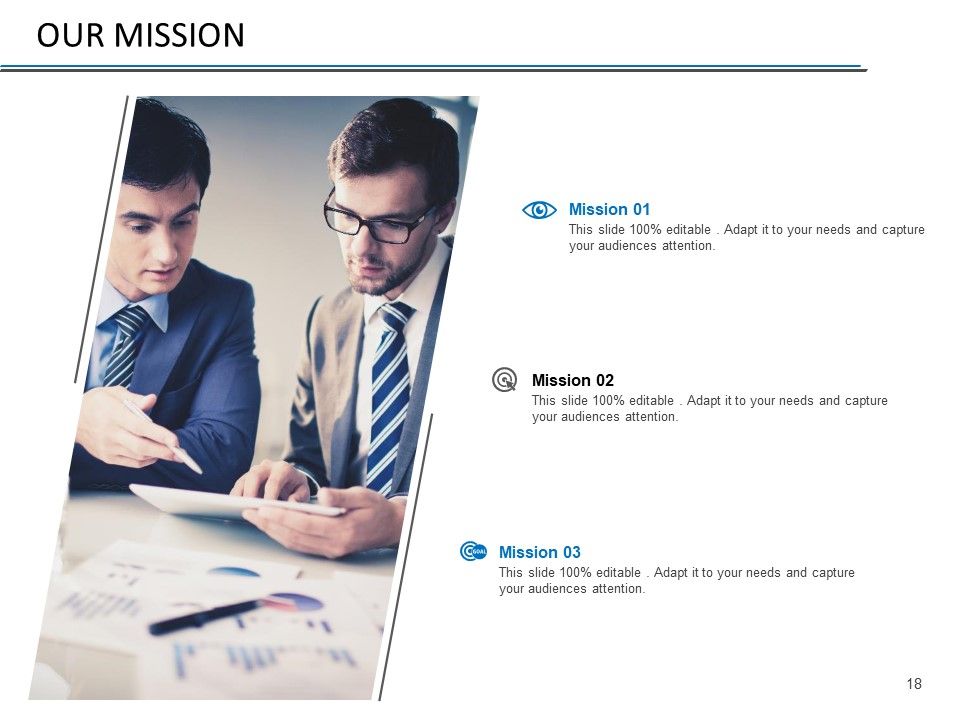 OUR MISSION

Mission 01
This slide 100% editable . Adapt it to your needs and capture your audiences attention.

Mission 02
This slide 100% editable . Adapt it to your needs and capture your audiences attention.

GOAL
Mission 03
This slide 100% editable . Adapt it to your needs and capture your audiences attention.

18